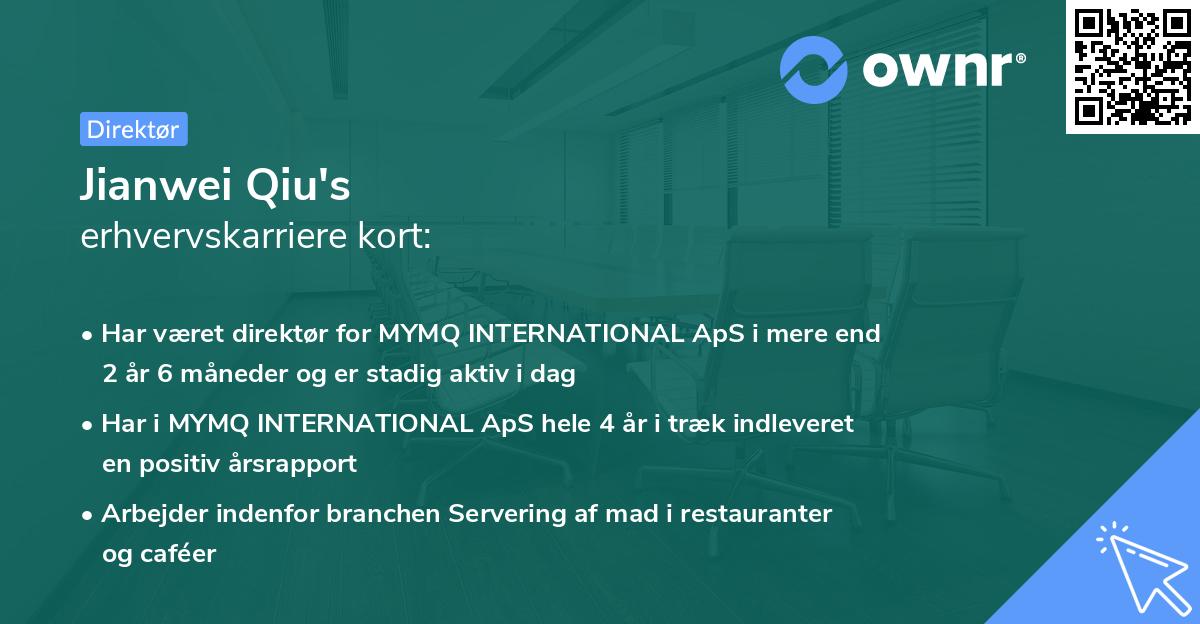 ownr®

Direktør

Jianwei Qiu's
erhvervskarriere kort:

• Har været direktør for MYMQ INTERNATIONAL ApS i mere end 2 år 6 måneder og er stadig aktiv i dag

• Har i MYMQ INTERNATIONAL ApS hele 4 år i træk indleveret en positiv årsrapport

• Arbejder indenfor branchen Servering af mad i restauranter og caféer